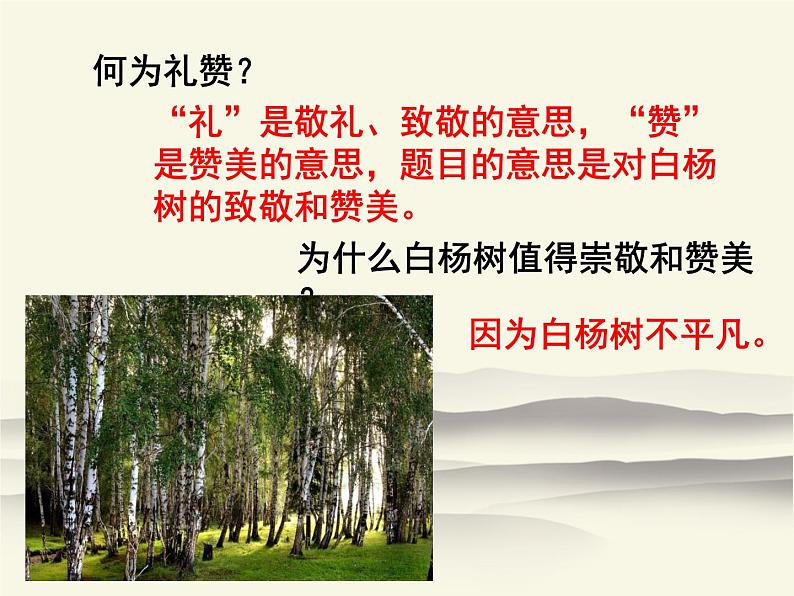 何为礼赞？

“礼”是敬礼、致敬的意思，“赞”是赞美的意思，题目的意思是对白杨树的致敬和赞美。

为什么白杨树值得崇敬和赞美？

因为白杨树不平凡。